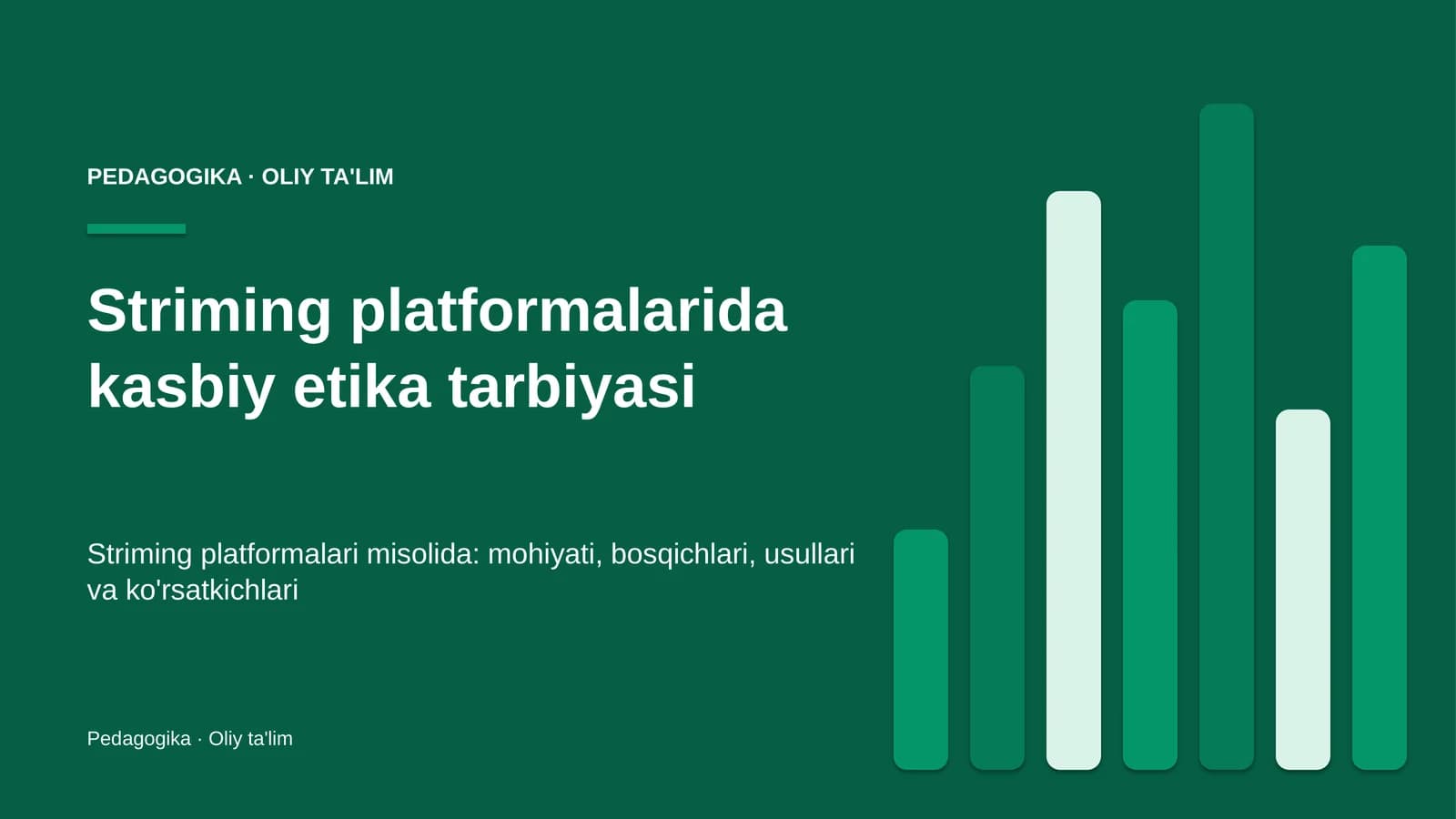 PEDAGOGIKA · OLIY TA'LIM

Striming platformalarida kasbiy etika tarbiyasi

Striming platformalari misolida: mohiyati, bosqichlari, usullari va ko'rsatkichlari

Pedagogika · Oliy ta'lim